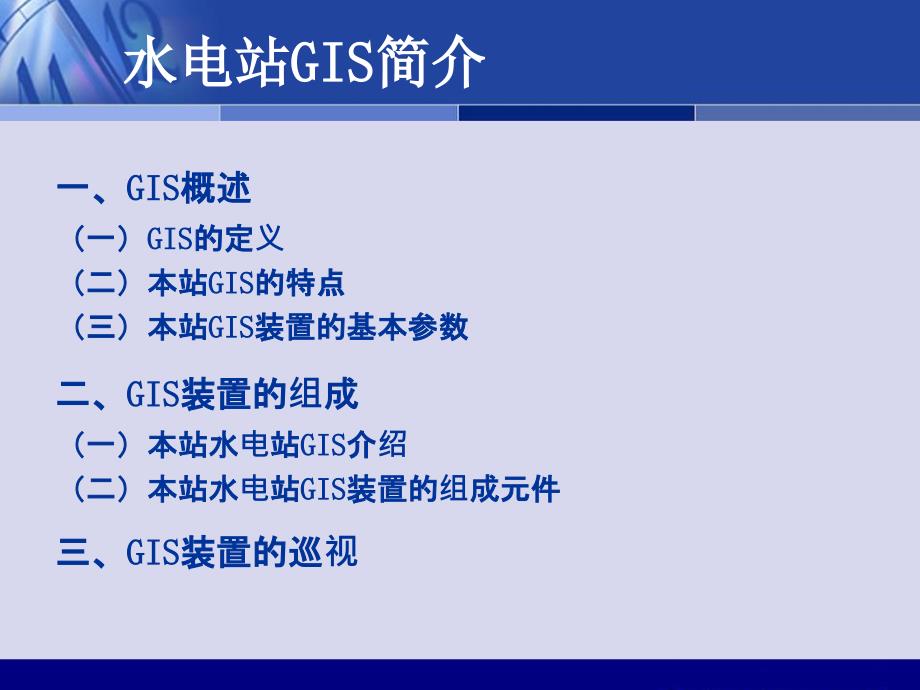 水电站GIS简介

一、GIS概述
（一）GIS的定义
（二）本站GIS的特点
（三）本站GIS装置的基本参数

二、GIS装置的组成
（一）本站水电站GIS介绍
（二）本站水电站GIS装置的组成元件

三、GIS装置的巡视